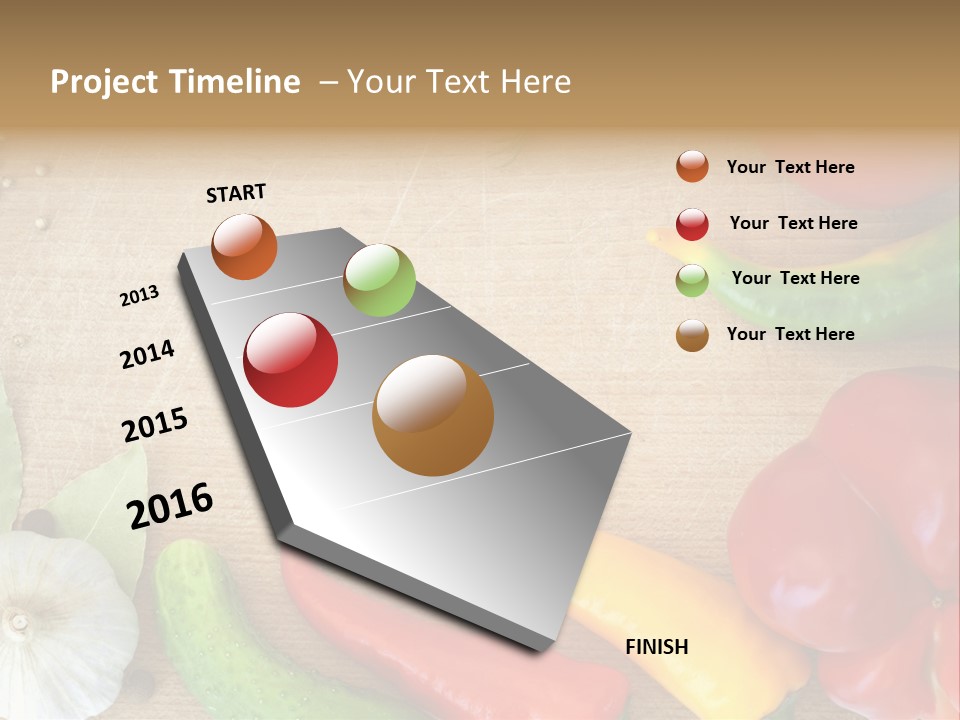 Project Timeline – Your Text Here

START

2013

2014

2015

2016

FINISH

Your Text Here

Your Text Here

Your Text Here

Your Text Here